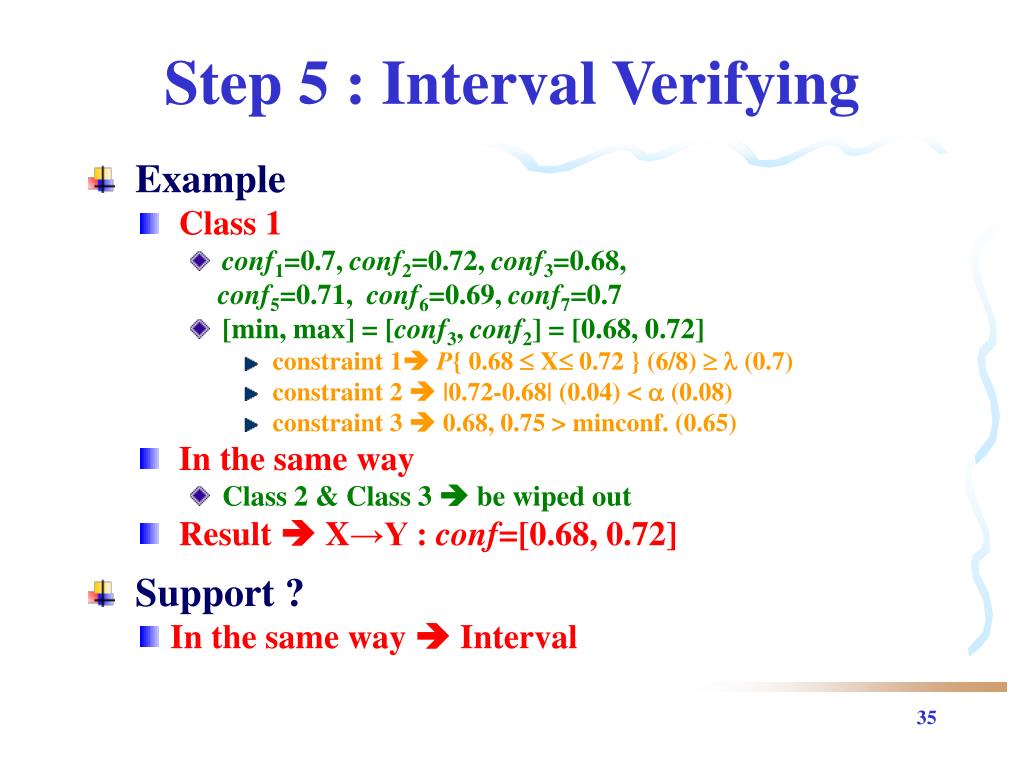 Step 5 : Interval Verifying

Example

Class 1

$conf_1$=0.7, $conf_2$=0.72, $conf_3$=0.68, $conf_5$=0.71, $conf_6$=0.69, $conf_7$=0.7

[min, max] = [$conf_3$, $conf_2$] = [0.68, 0.72]

constraint 1➔ $P\{ 0.68 \leq X \leq 0.72 \}$ (6/8) $\geq \lambda$ (0.7)

constraint 2 ➔ |0.72-0.68| (0.04) < $\alpha$ (0.08)

constraint 3 ➔ 0.68, 0.75 > minconf. (0.65)

In the same way

Class 2 & Class 3 ➔ be wiped out

Result ➔ X→Y : $conf$=[0.68, 0.72]

Support ?

In the same way ➔ Interval

35